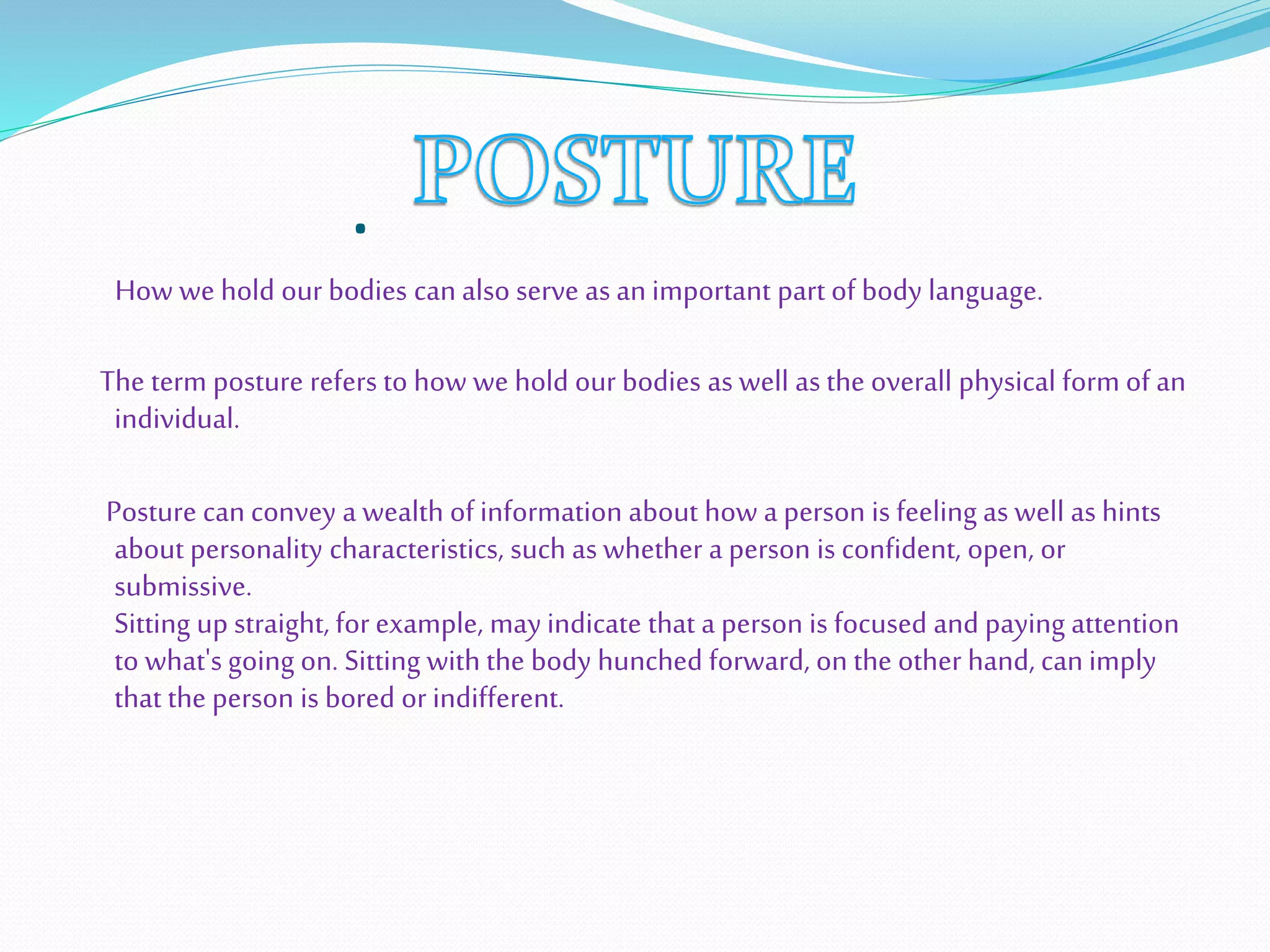 POSTURE

How we hold our bodies can also serve as an important part of body language.

The term posture refers to how we hold our bodies as well as the overall physical form of an individual.

Posture can convey a wealth of information about how a person is feeling as well as hints about personality characteristics, such as whether a person is confident, open, or submissive.
Sitting up straight, for example, may indicate that a person is focused and paying attention to what's going on. Sitting with the body hunched forward, on the other hand, can imply that the person is bored or indifferent.